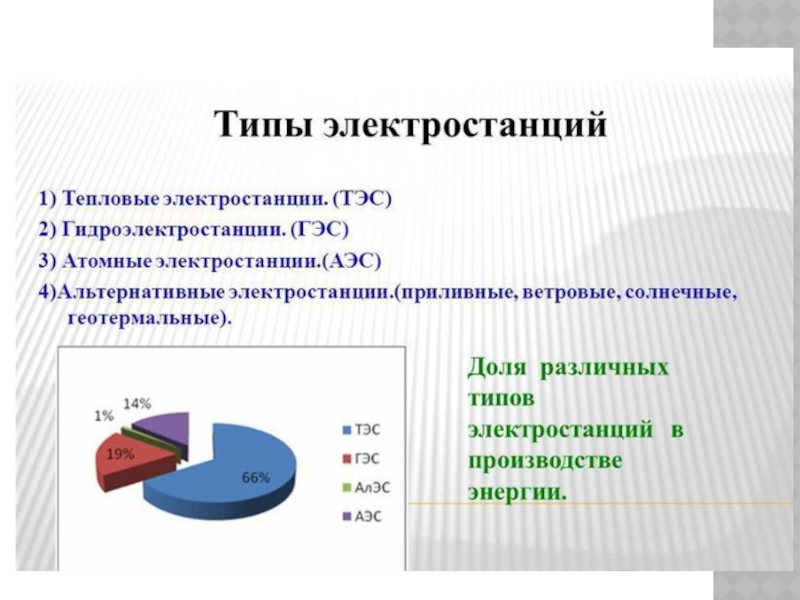 Типы электростанций

1) Тепловые электростанции. (ТЭС)

2) Гидроэлектростанции. (ГЭС)

3) Атомные электростанции.(АЭС)

4)Альтернативные электростанции.(приливные, ветровые, солнечные, геотермальные).

14%

1%

19%

66%

ТЭС

ГЭС

АлЭС

АЭС

Доля различных типов электростанций в производстве энергии.